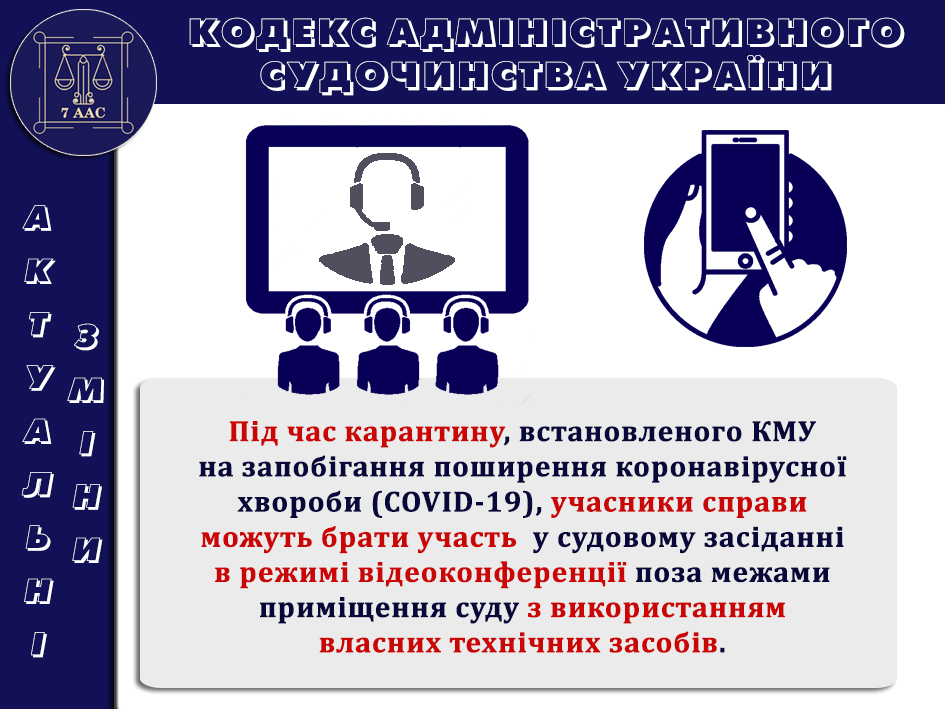 7 ААС

КОДЕКС АДМІНІСТРАТИВНОГО СУДОЧИНСТВА УКРАЇНИ

АКТУАЛЬНІ

ЗМІНИ

Під час карантину, встановленого КМУ на запобігання поширення коронавірусної хвороби (COVID-19), учасники справи можуть брати участь у судовому засіданні в режимі відеоконференції поза межами приміщення суду з використанням власних технічних засобів.